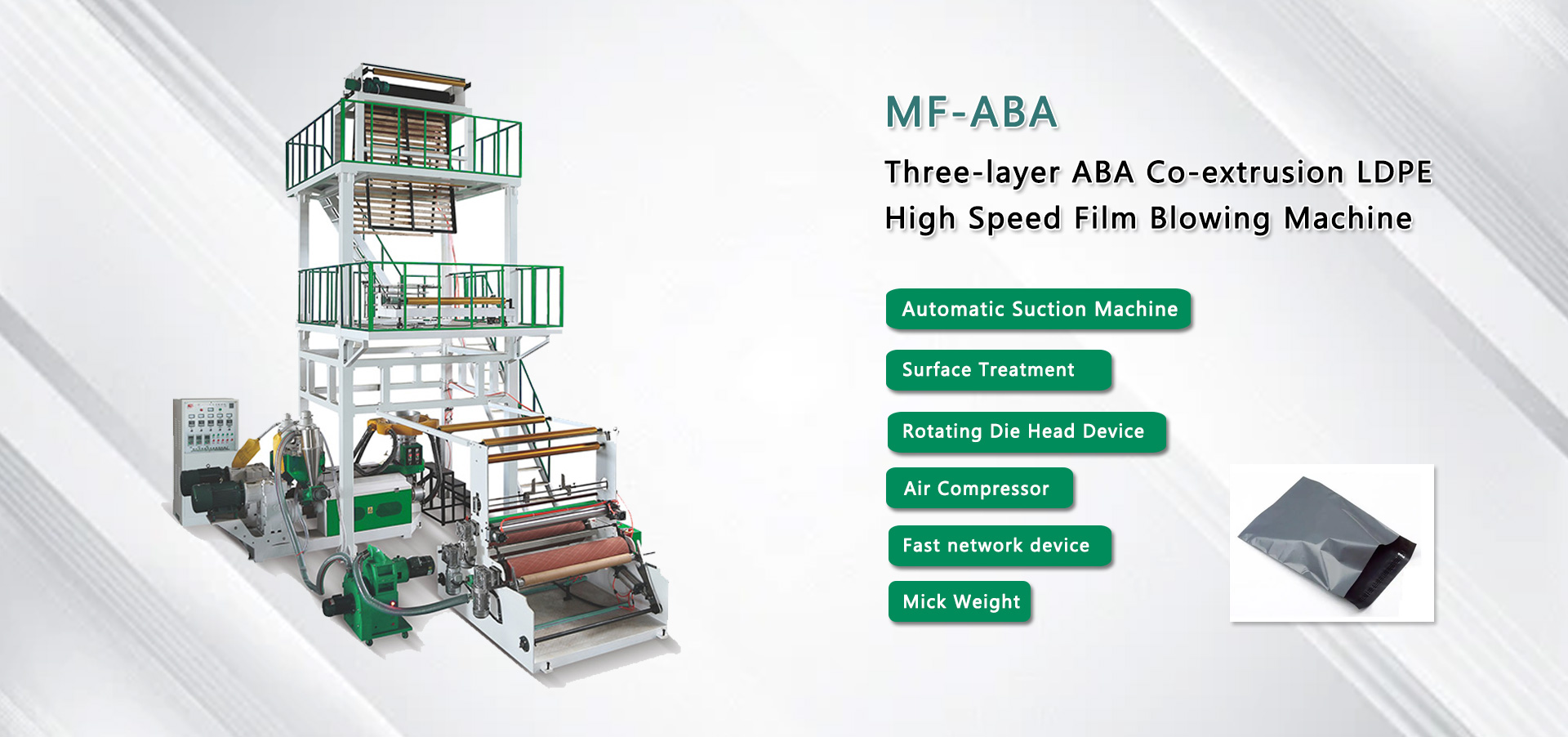 MF-ABA

Three-layer ABA Co-extrusion LDPE High Speed Film Blowing Machine

Automatic Suction Machine

Surface Treatment

Rotating Die Head Device

Air Compressor

Fast network device

Mick Weight